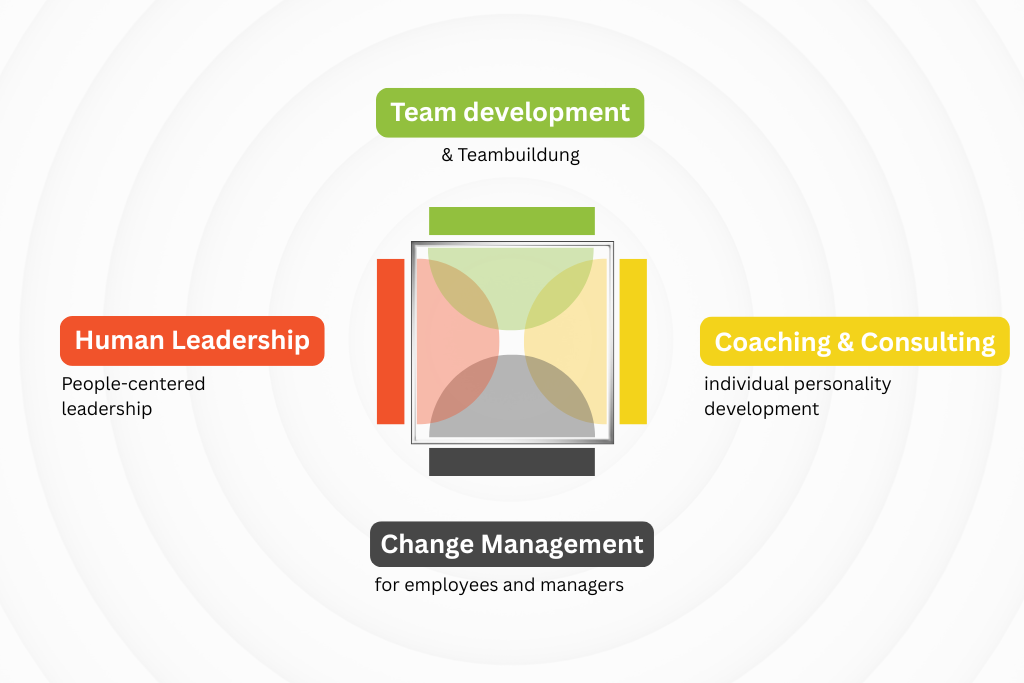 Team development

& Teambuildung

Human Leadership

People-centered leadership

Coaching & Consulting

individual personality development

Change Management

for employees and managers